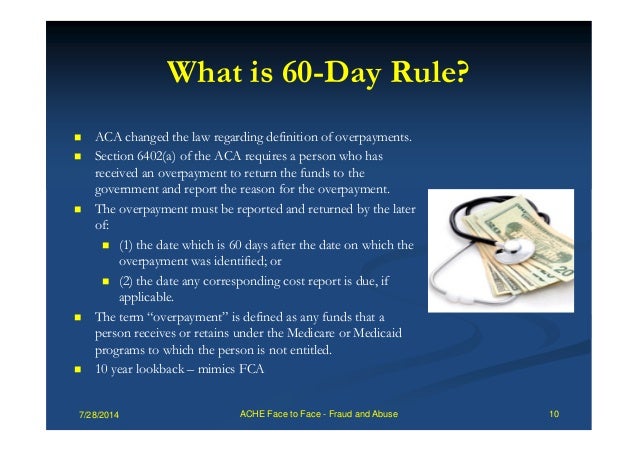 What is 60-Day Rule?

- ACA changed the law regarding definition of overpayments.
- Section 6402(a) of the ACA requires a person who has received an overpayment to return the funds to the government and report the reason for the overpayment.
- The overpayment must be reported and returned by the later of:
  - (1) the date which is 60 days after the date on which the overpayment was identified; or
  - (2) the date any corresponding cost report is due, if applicable.
- The term "overpayment" is defined as any funds that a person receives or retains under the Medicare or Medicaid programs to which the person is not entitled.
- 10 year lookback – mimics FCA

20

7/28/2014 ACHE Face to Face - Fraud and Abuse 10